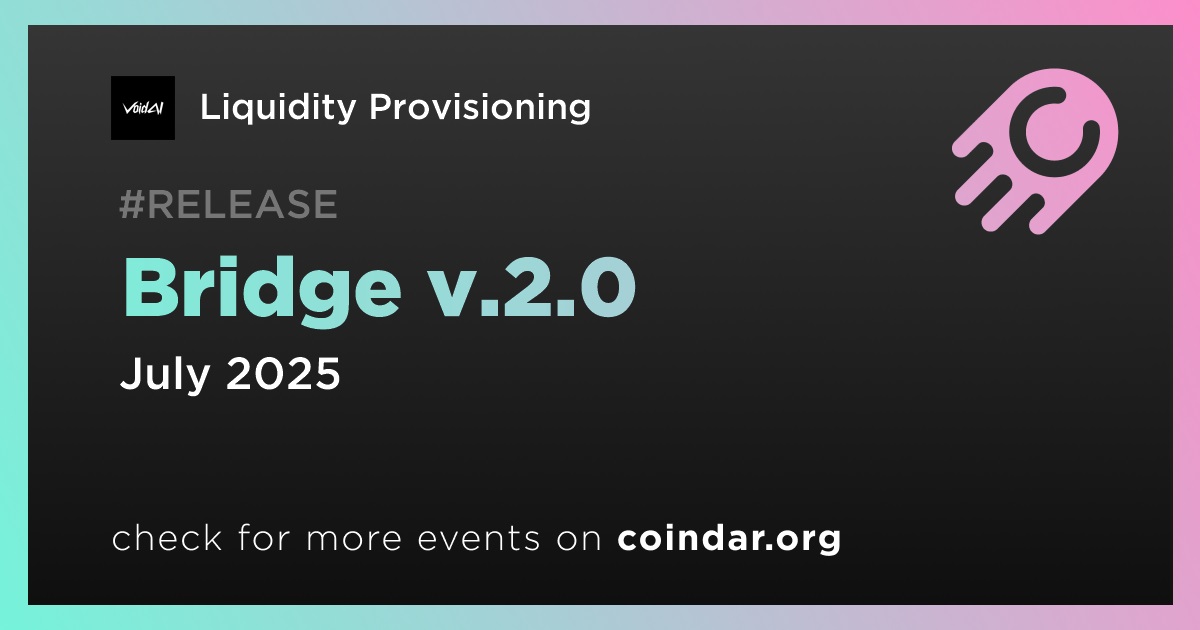 VoidAI

Liquidity Provisioning

#RELEASE

Bridge v.2.0

July 2025

check for more events on coindar.org